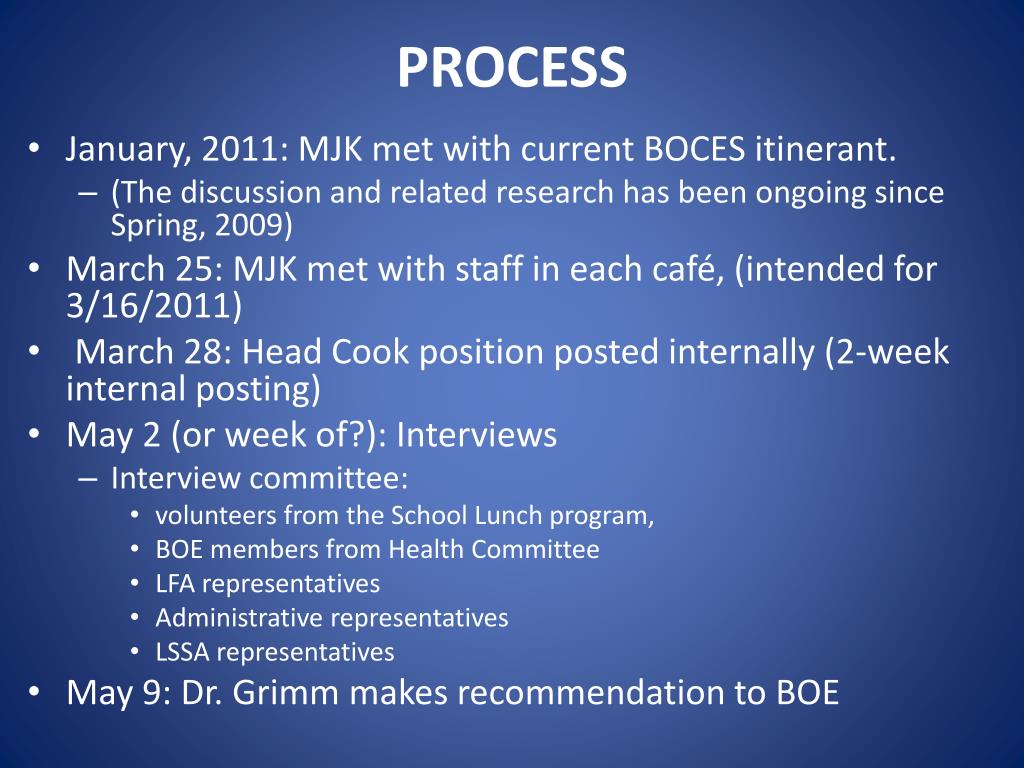 PROCESS

• January, 2011: MJK met with current BOCES itinerant.
– (The discussion and related research has been ongoing since Spring, 2009)
• March 25: MJK met with staff in each café, (intended for 3/16/2011)
• March 28: Head Cook position posted internally (2-week internal posting)
• May 2 (or week of?): Interviews
– Interview committee:
• volunteers from the School Lunch program,
• BOE members from Health Committee
• LFA representatives
• Administrative representatives
• LSSA representatives
• May 9: Dr. Grimm makes recommendation to BOE